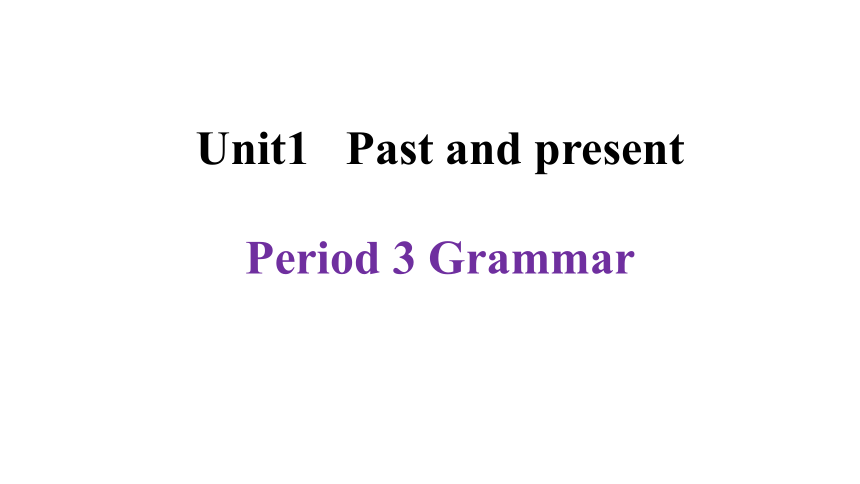 Unit1   Past and present

Period 3 Grammar